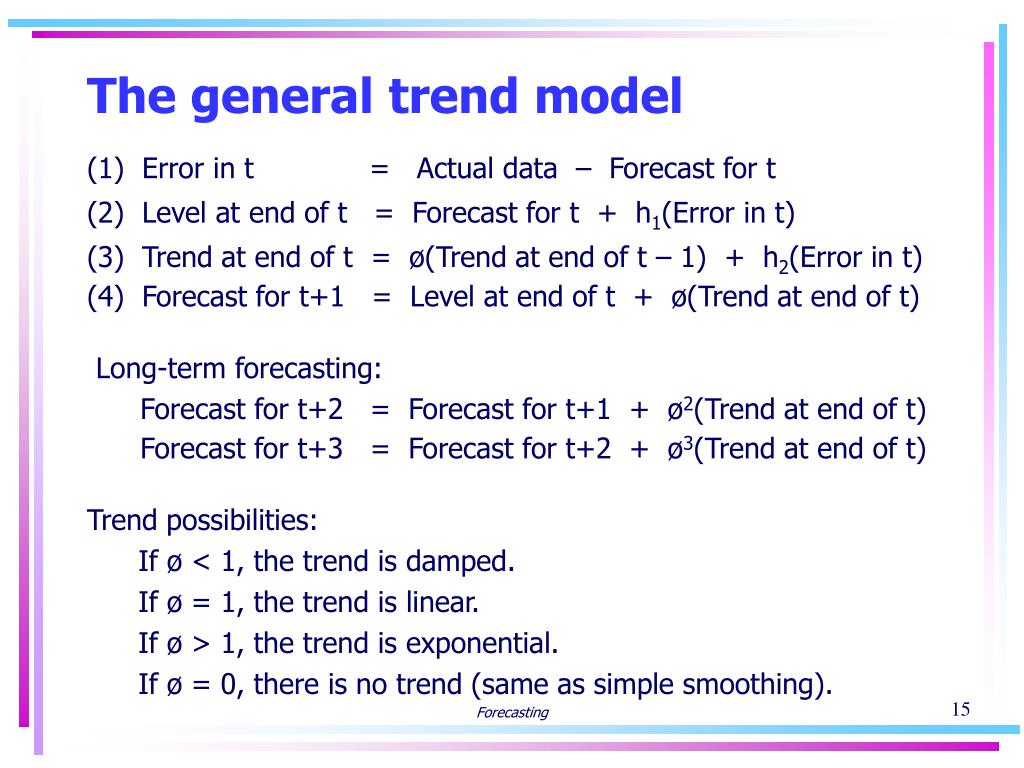 The general trend model

(1) Error in t = Actual data – Forecast for t

(2) Level at end of t = Forecast for t + $h_1$(Error in t)

(3) Trend at end of t = ø(Trend at end of t – 1) + $h_2$(Error in t)

(4) Forecast for t+1 = Level at end of t + ø(Trend at end of t)

Long-term forecasting:

Forecast for t+2 = Forecast for t+1 + $ø^2$(Trend at end of t)

Forecast for t+3 = Forecast for t+2 + $ø^3$(Trend at end of t)

Trend possibilities:

If ø < 1, the trend is damped.

If ø = 1, the trend is linear.

If ø > 1, the trend is exponential.

If ø = 0, there is no trend (same as simple smoothing).

Forecasting

15